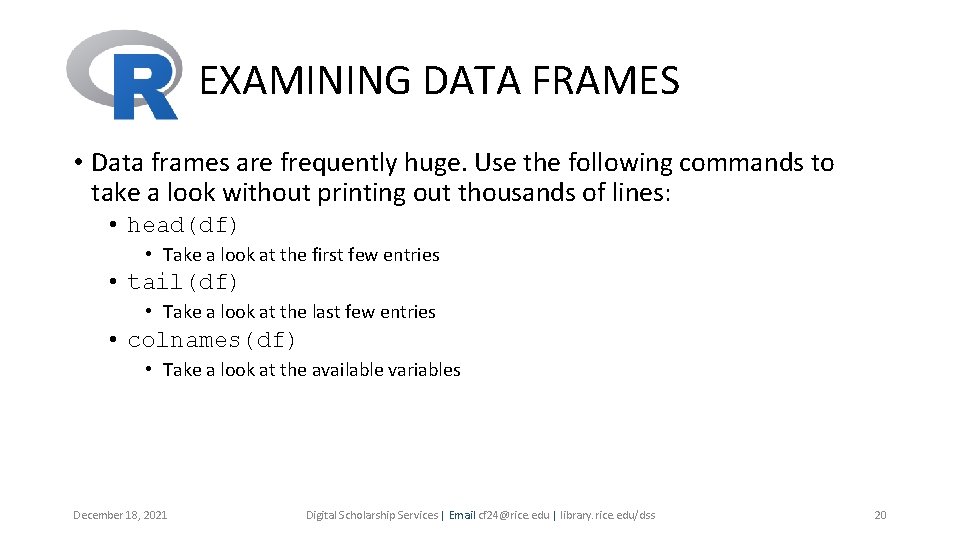 R

EXAMINING DATA FRAMES

• Data frames are frequently huge. Use the following commands to take a look without printing out thousands of lines:

• head(df)

• Take a look at the first few entries

• tail(df)

• Take a look at the last few entries

• colnames(df)

• Take a look at the available variables

December 18, 2021

Digital Scholarship Services | Email cf24@rice.edu | library.rice.edu/dss

20